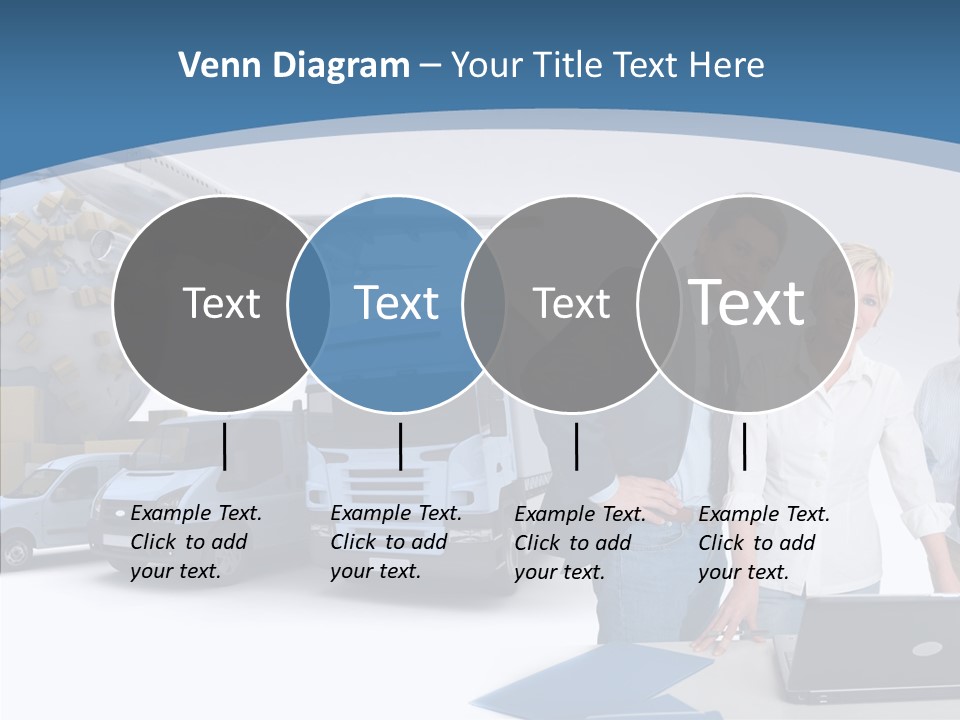 Venn Diagram – Your Title Text Here

Text

Text

Text

Text

Example Text. Click to add your text.

Example Text. Click to add your text.

Example Text. Click to add your text.

Example Text. Click to add your text.